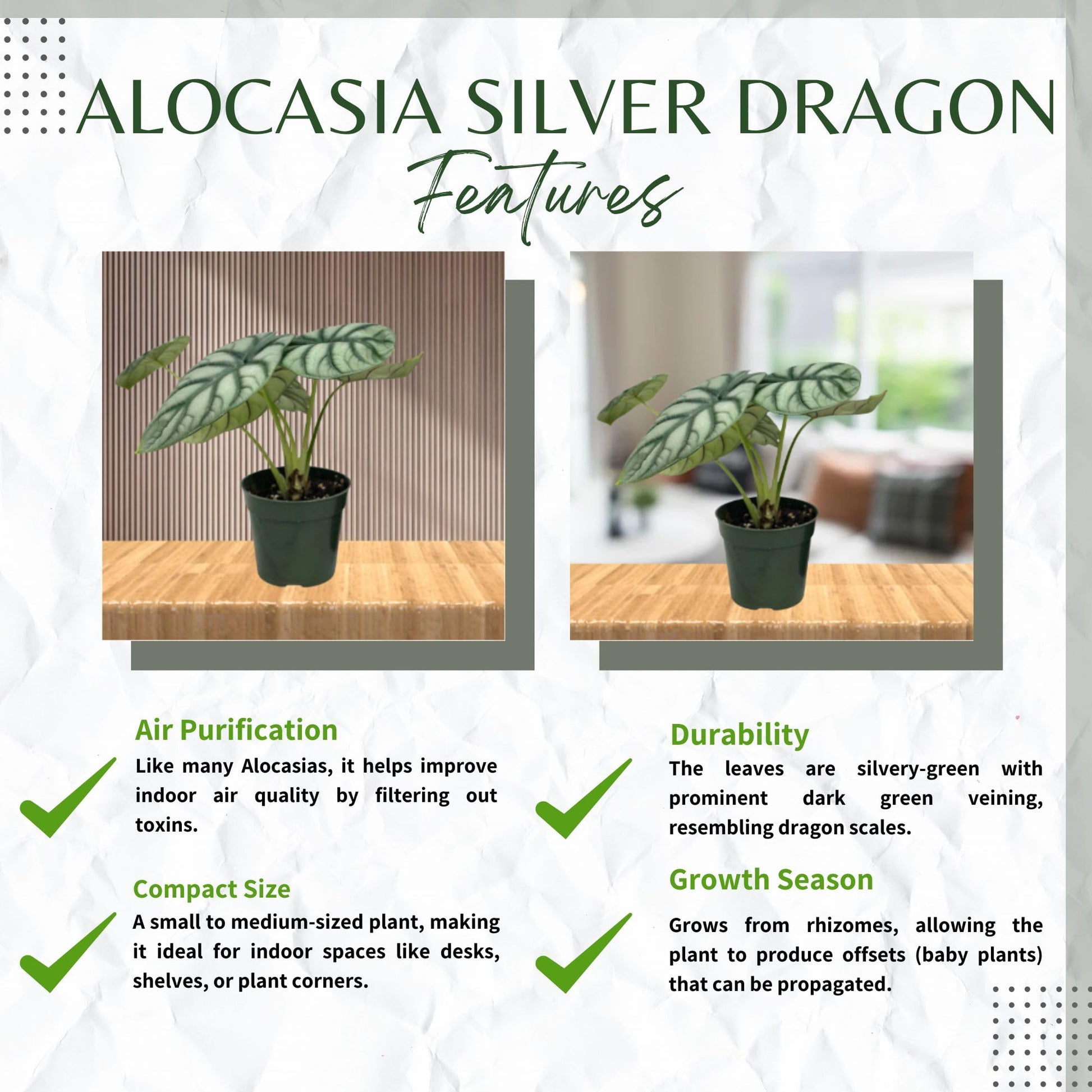 ALOCASIA SILVER DRAGON

Features

Air Purification

Like many Alocasias, it helps improve indoor air quality by filtering out toxins.

Compact Size

A small to medium-sized plant, making it ideal for indoor spaces like desks, shelves, or plant corners.

Durability

The leaves are silvery-green with prominent dark green veining, resembling dragon scales.

Growth Season

Grows from rhizomes, allowing the plant to produce offsets (baby plants) that can be propagated.